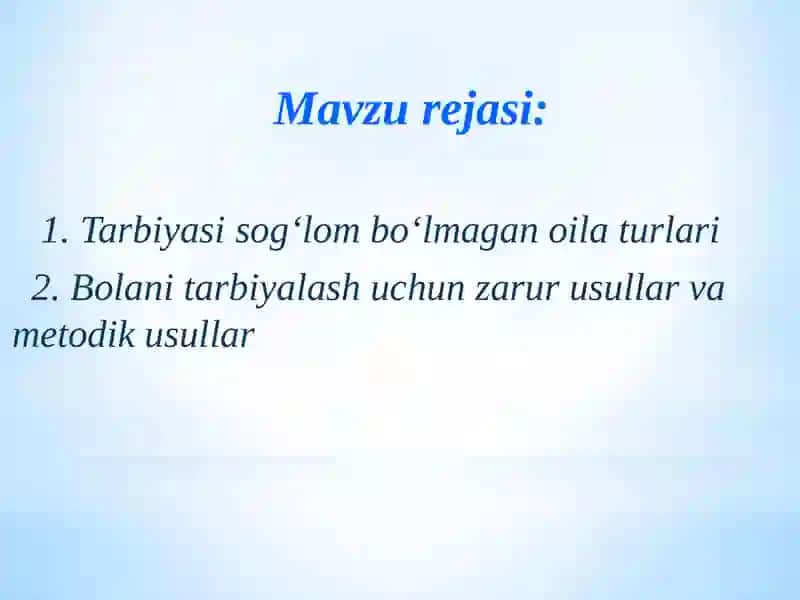 Mavzu rejasi:

1. Tarbiyasi sog‘lom bo‘lmagan oila turlari

2. Bolani tarbiyalash uchun zarur usullar va metodik usullar